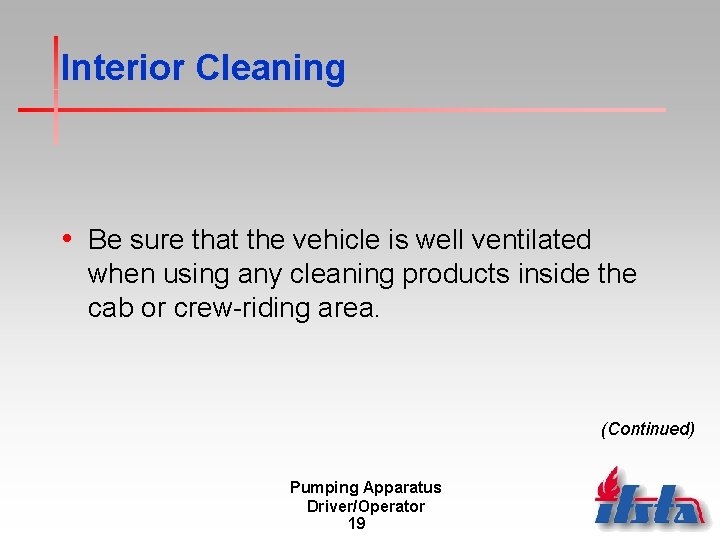 Interior Cleaning

• Be sure that the vehicle is well ventilated when using any cleaning products inside the cab or crew-riding area.

(Continued)

Pumping Apparatus
Driver/Operator
19

ifsta